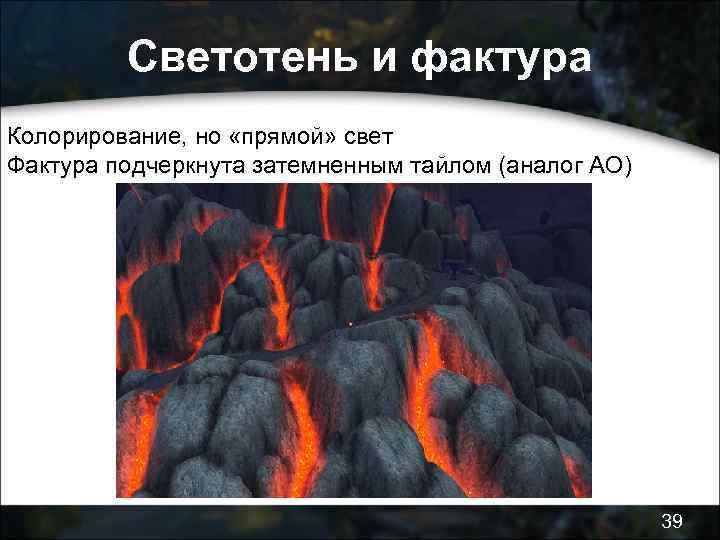 Светотень и фактура

Колорирование, но «прямой» свет
Фактура подчеркнута затемненным тайлом (аналог АО)

39